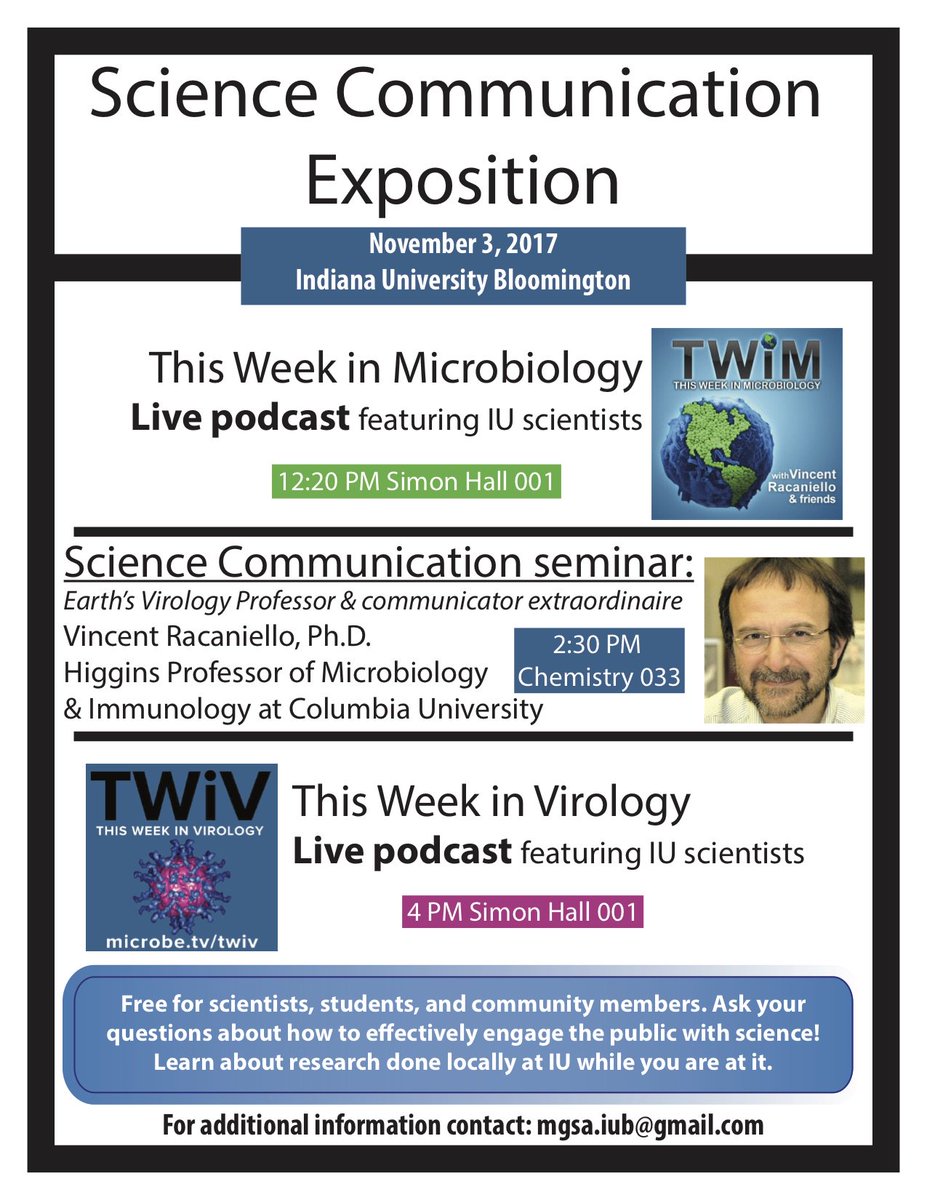 Science Communication Exposition

November 3, 2017
Indiana University Bloomington

This Week in Microbiology
Live podcast featuring IU scientists

12:20 PM Simon Hall 001

TWiM
THIS WEEK IN MICROBIOLOGY
with Vincent Racaniello & friends

Science Communication seminar:
Earth's Virology Professor & communicator extraordinaire
Vincent Racaniello, Ph.D.
Higgins Professor of Microbiology & Immunology at Columbia University

2:30 PM
Chemistry 033

TWiV
THIS WEEK IN VIROLOGY
microbe.tv/twiv

This Week in Virology
Live podcast featuring IU scientists

4 PM Simon Hall 001

Free for scientists, students, and community members. Ask your questions about how to effectively engage the public with science! Learn about research done locally at IU while you are at it.

For additional information contact: mgsa.iub@gmail.com